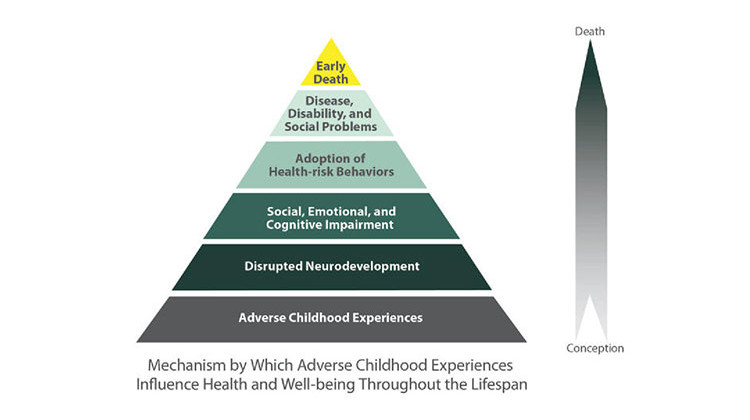 Early Death

Disease, Disability, and Social Problems

Adoption of Health-risk Behaviors

Social, Emotional, and Cognitive Impairment

Disrupted Neurodevelopment

Adverse Childhood Experiences

Death

Conception

Mechanism by Which Adverse Childhood Experiences Influence Health and Well-being Throughout the Lifespan